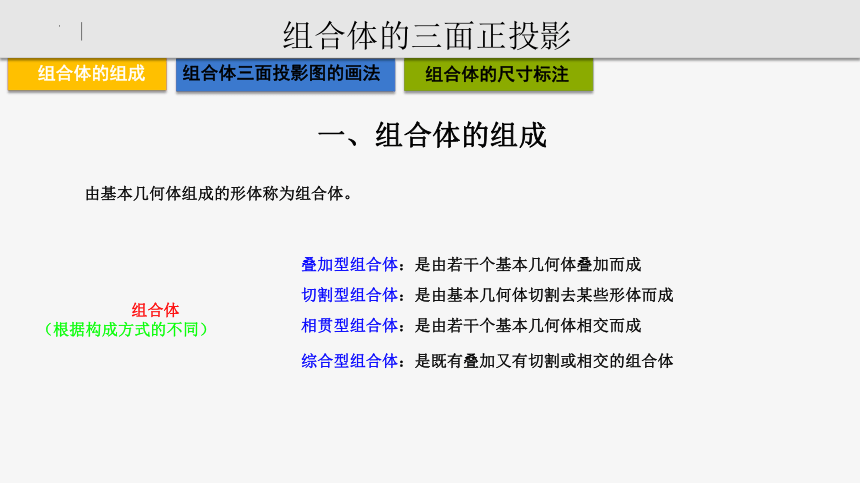 组合体的三面正投影

组合体的组成

组合体三面投影图的画法

组合体的尺寸标注

一、组合体的组成

由基本几何体组成的形体称为组合体。

组合体
（根据构成方式的不同）

叠加型组合体：是由若干个基本几何体叠加而成

切割型组合体：是由基本几何体切割去某些形体而成

相贯型组合体：是由若干个基本几何体相交而成

综合型组合体：是既有叠加又有切割或相交的组合体